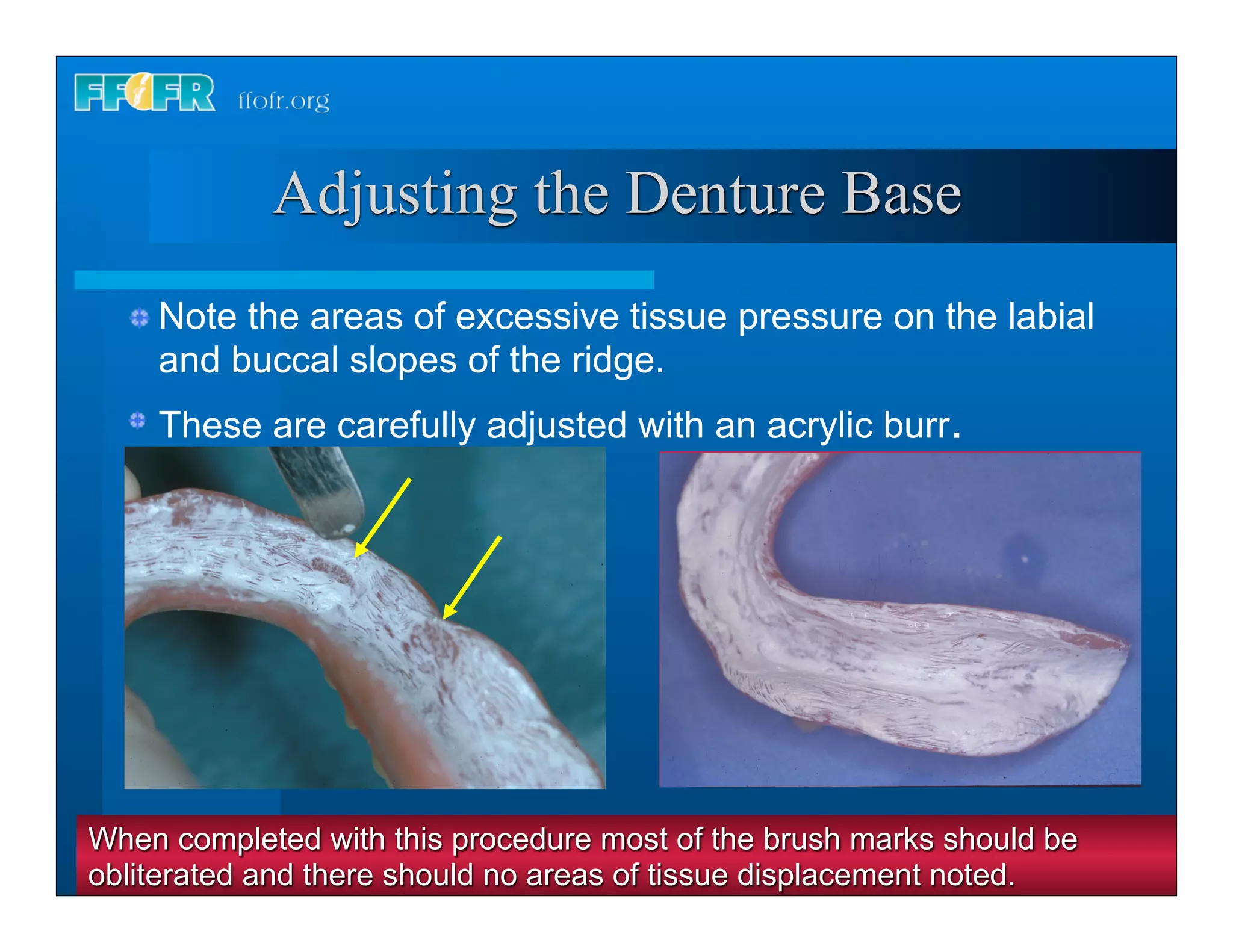 FFOFR ffofr.org

Adjusting the Denture Base

Note the areas of excessive tissue pressure on the labial and buccal slopes of the ridge.

These are carefully adjusted with an acrylic burr.

When completed with this procedure most of the brush marks should be obliterated and there should no areas of tissue displacement noted.